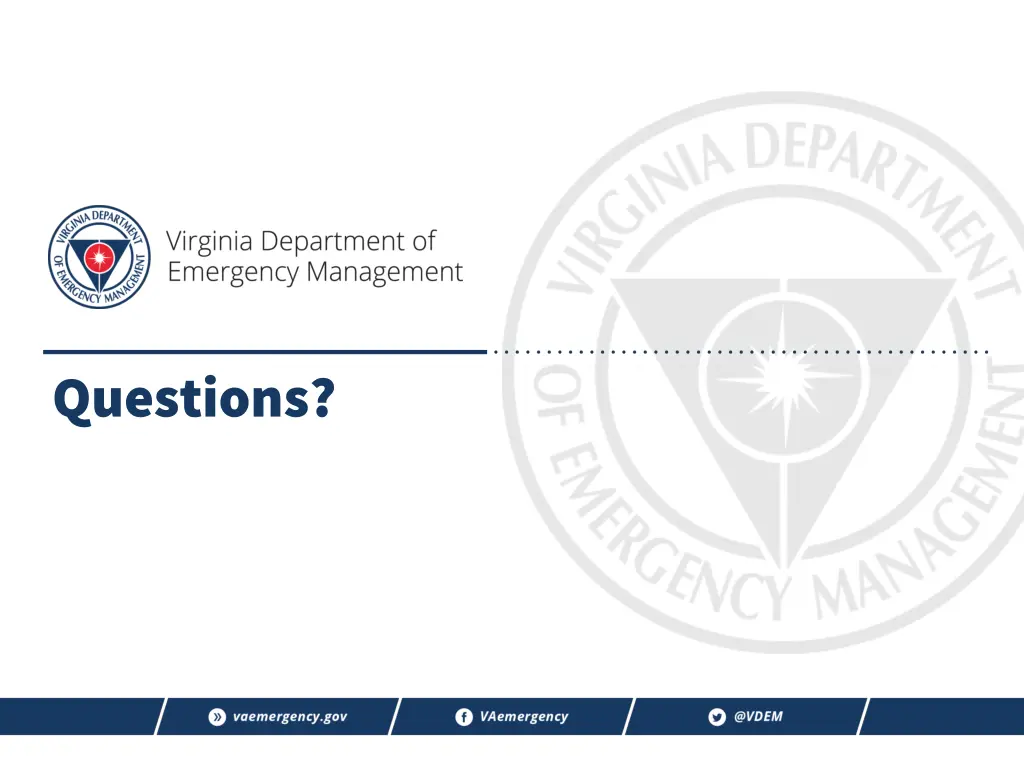 VIRGINIA DEPARTMENT OF EMERGENCY MANAGEMENT

Virginia Department of Emergency Management

Questions?

VIRGINIA DEPARTMENT OF EMERGENCY MANAGEMENT

vaemergency.gov

VAemergency

@VDEM